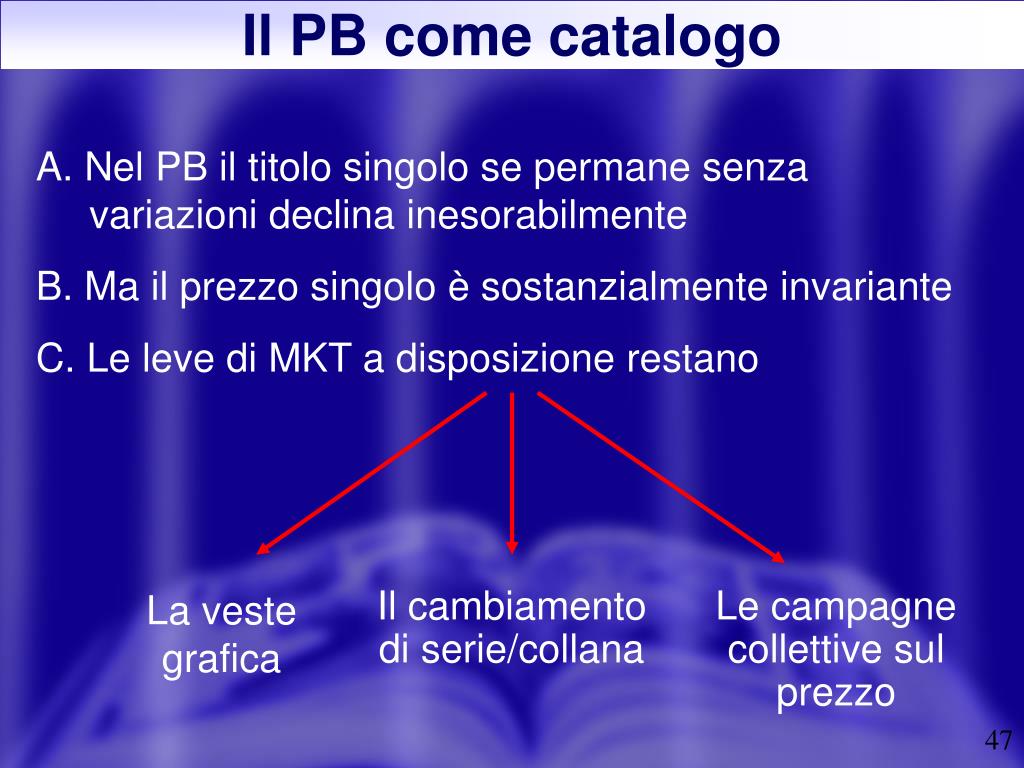 Il PB come catalogo

A. Nel PB il titolo singolo se permane senza variazioni declina inesorabilmente

B. Ma il prezzo singolo è sostanzialmente invariante

C. Le leve di MKT a disposizione restano

La veste grafica

Il cambiamento di serie/collana

Le campagne collettive sul prezzo

47